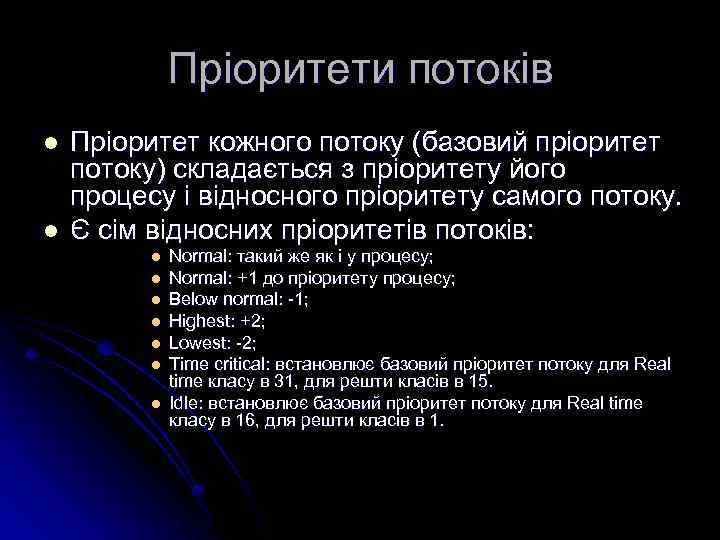 Пріоритети потоків

- Пріоритет кожного потоку (базовий пріоритет потоку) складається з пріоритету його процесу і відносного пріоритету самого потоку.
- Є сім відносних пріоритетів потоків:
  - Normal: такий же як і у процесу;
  - Normal: +1 до пріоритету процесу;
  - Below normal: -1;
  - Highest: +2;
  - Lowest: -2;
  - Time critical: встановлює базовий пріоритет потоку для Real time класу в 31, для решти класів в 15.
  - Idle: встановлює базовий пріоритет потоку для Real time класу в 16, для решти класів в 1.